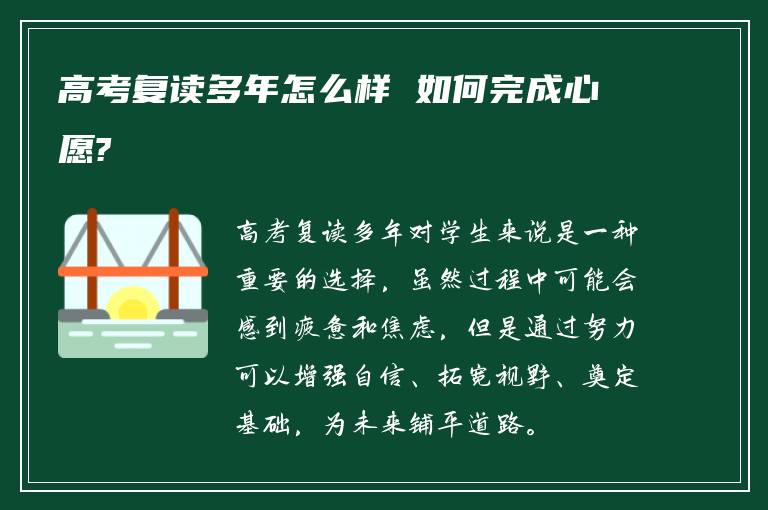 高考复读多年怎么样 如何完成心愿?

高考复读多年对学生来说是一种重要的选择，虽然过程中可能会感到疲惫和焦虑，但是通过努力可以增强自信、拓宽视野、奠定基础，为未来铺平道路。